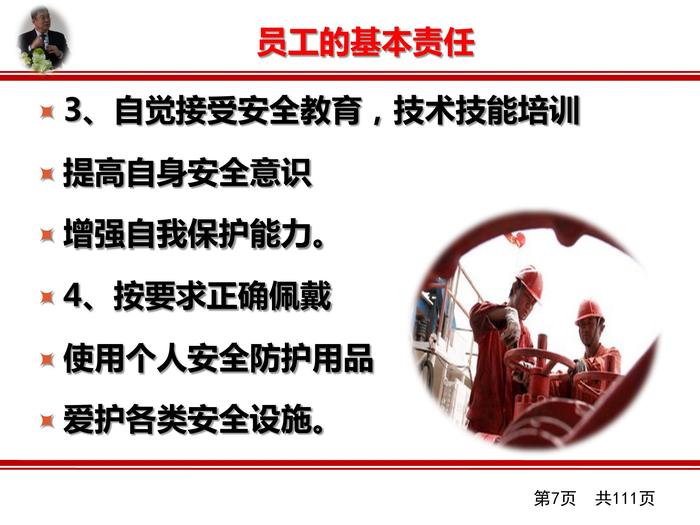 员工的基本责任

3、自觉接受安全教育，技术技能培训

提高自身安全意识

增强自我保护能力。

4、按要求正确佩戴

使用个人安全防护用品

爱护各类安全设施。

第7页　共111页